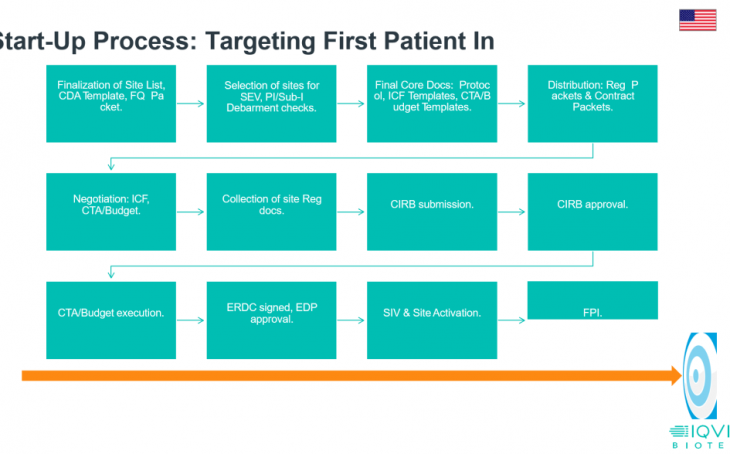 Start-Up Process: Targeting First Patient In

Finalization of Site List, CDA Template, FQ Pa cket.

Selection of sites for SEV, PI/Sub-I Debarment checks.

Final Core Docs: Protoc ol, ICF Templates, CTA/B udget Templates.

Distribution: Reg P ackets & Contract Packets.

Negotiation: ICF, CTA/Budget.

Collection of site Reg docs.

CIRB submission.

CIRB approval.

CTA/Budget execution.

ERDC signed, EDP approval.

SIV & Site Activation.

FPI.

IQVI
BIOTE